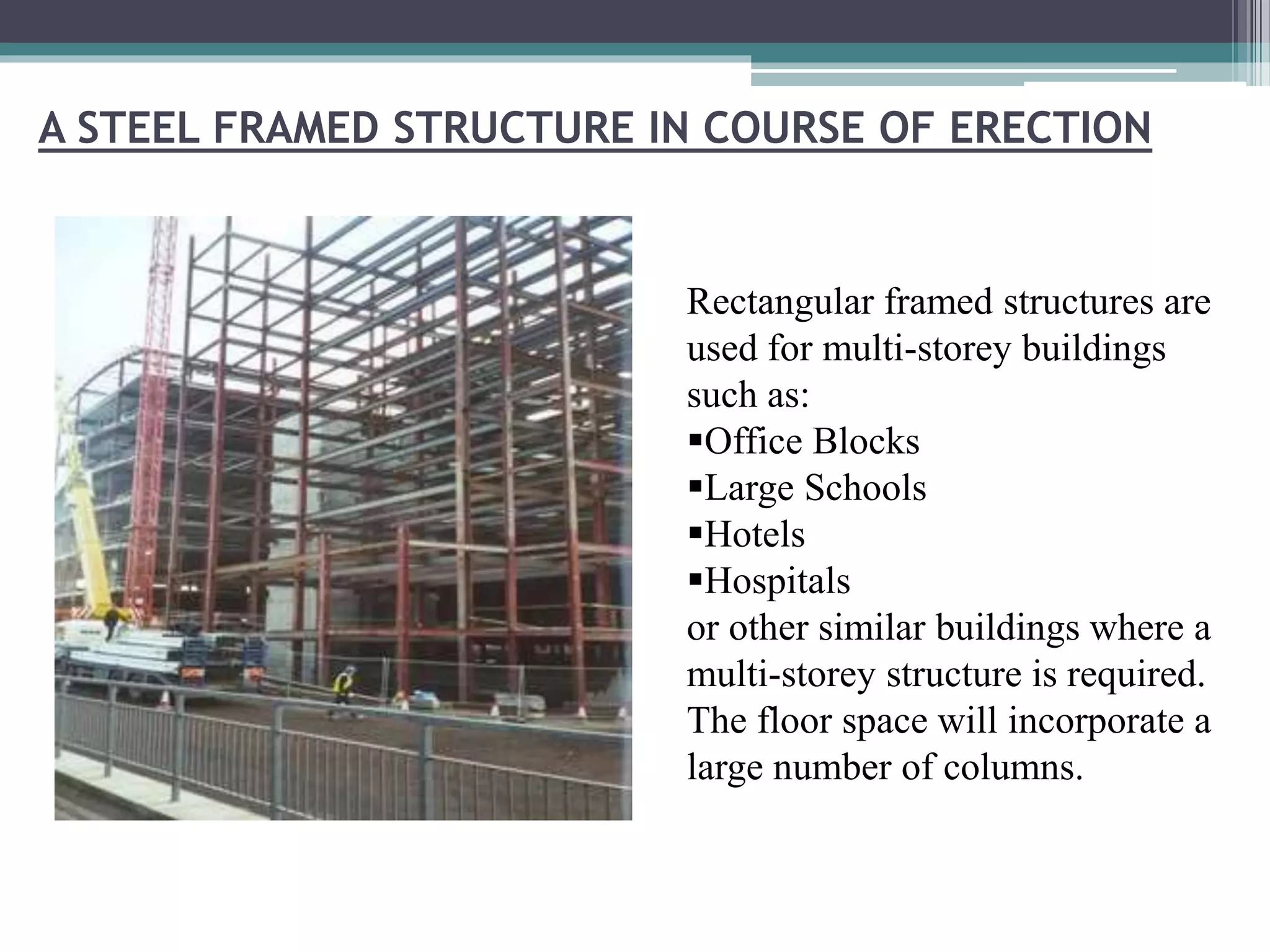 A STEEL FRAMED STRUCTURE IN COURSE OF ERECTION

Rectangular framed structures are used for multi-storey buildings such as:
▪Office Blocks
▪Large Schools
▪Hotels
▪Hospitals
or other similar buildings where a multi-storey structure is required. The floor space will incorporate a large number of columns.